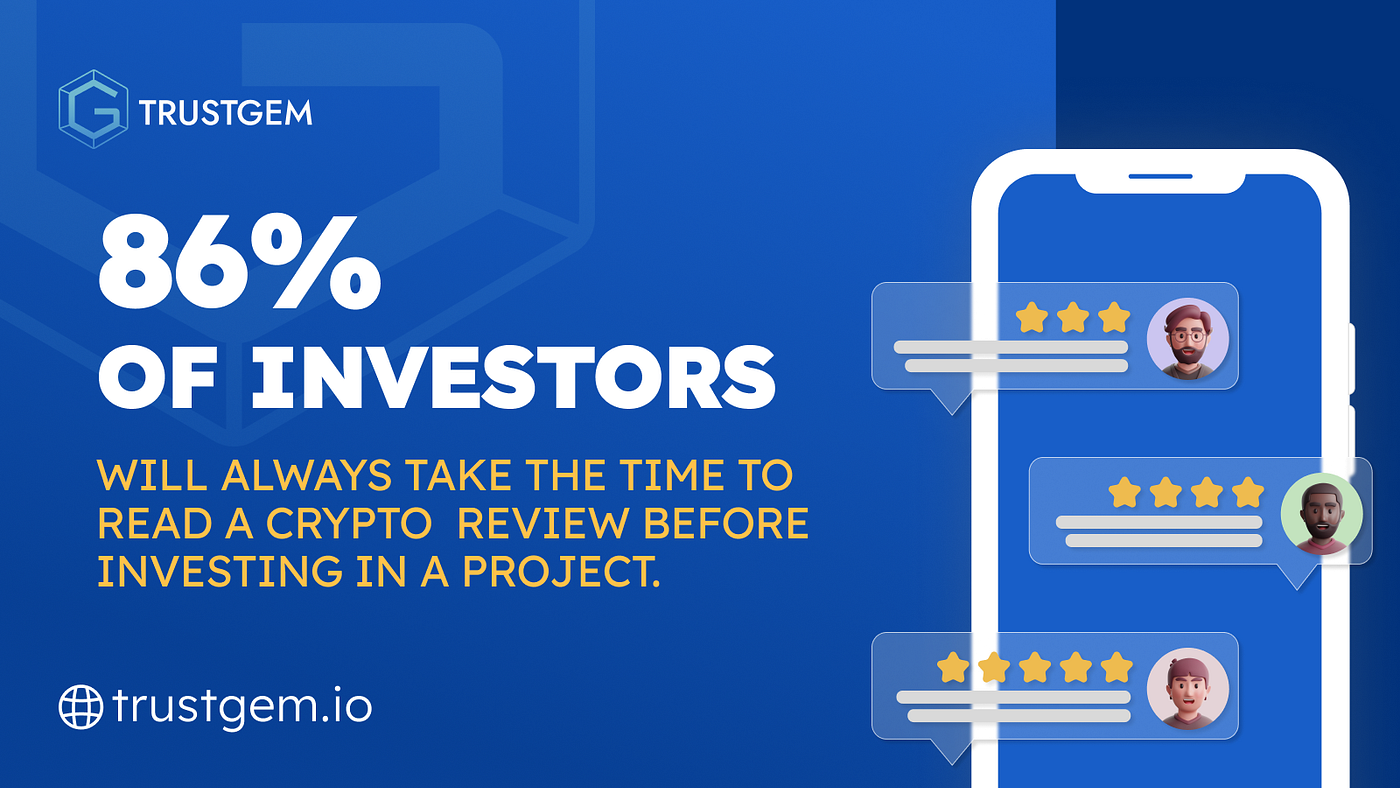 TRUSTGEM

86%
OF INVESTORS

WILL ALWAYS TAKE THE TIME TO READ A CRYPTO REVIEW BEFORE INVESTING IN A PROJECT.

trustgem.io